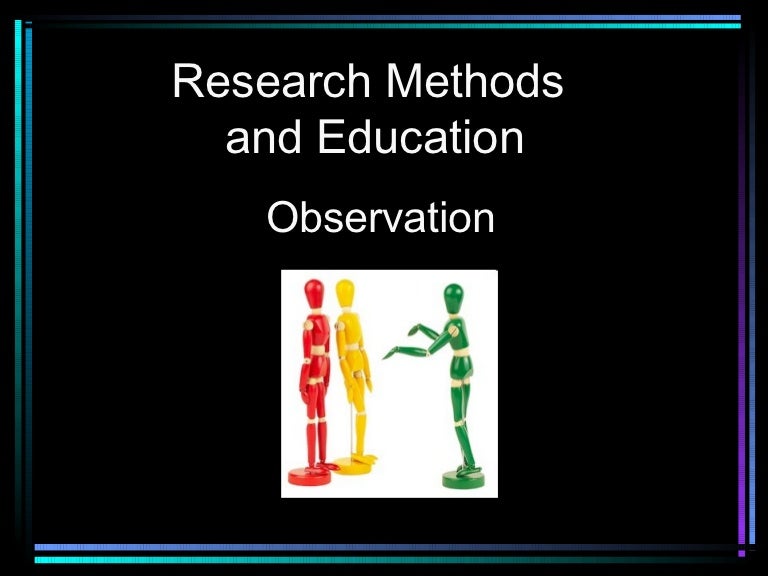 Research Methods and Education

Observation